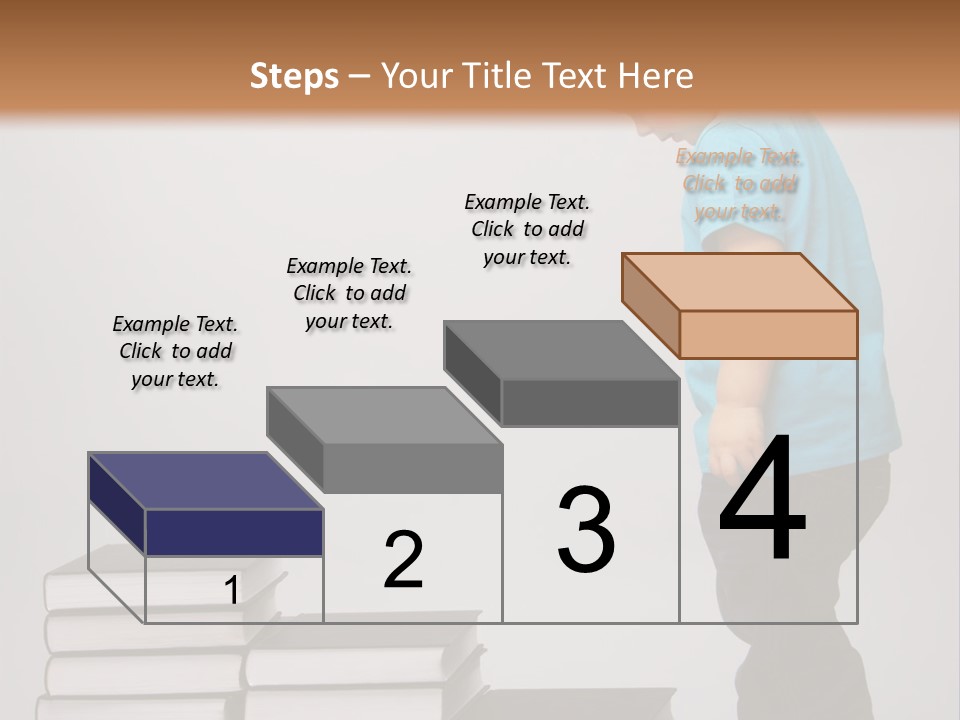 Steps – Your Title Text Here

Example Text. Click to add your text.

Example Text. Click to add your text.

Example Text. Click to add your text.

Example Text. Click to add your text.

1

2

3

4